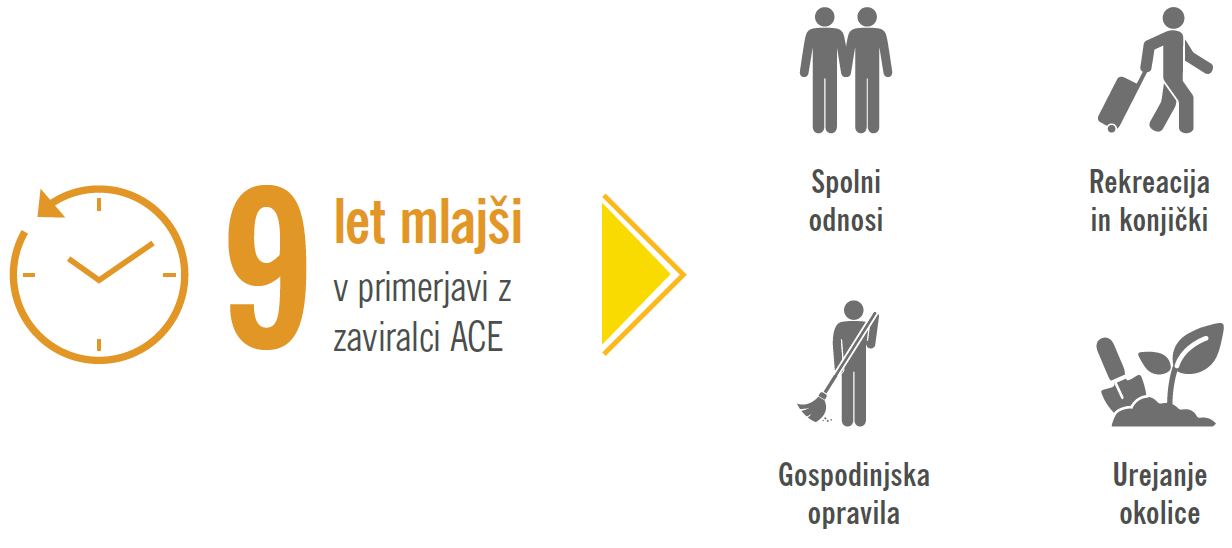 9 let mlajši
v primerjavi z zaviralci ACE

Spolni odnosi

Rekreacija in konjički

Gospodinjska opravila

Urejanje okolice